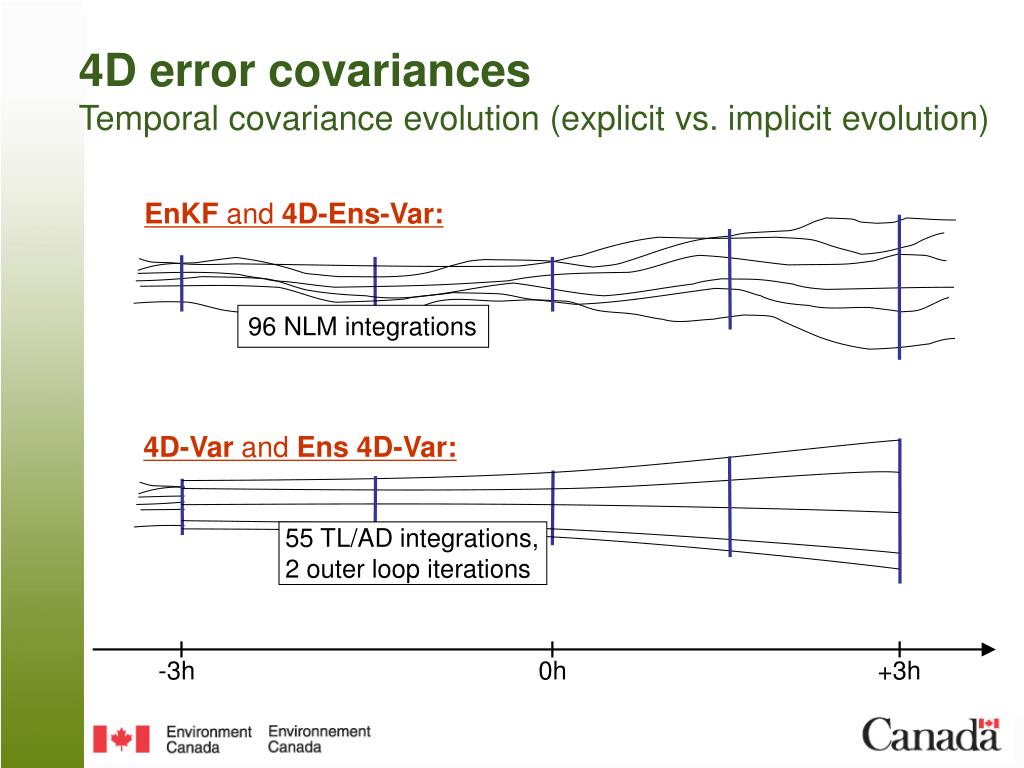 4D error covariances
Temporal covariance evolution (explicit vs. implicit evolution)

EnKF and 4D-Ens-Var:

96 NLM integrations

4D-Var and Ens 4D-Var:

55 TL/AD integrations,
2 outer loop iterations

-3h

0h

+3h

Environment Canada

Environnement Canada

Canada